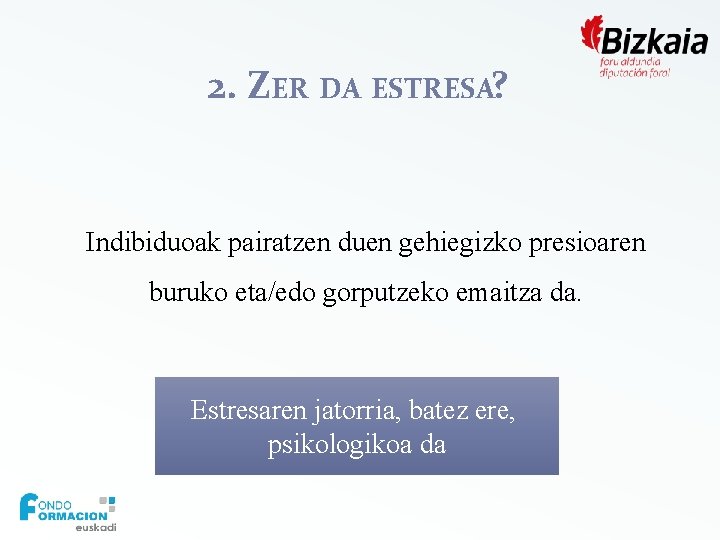 Bizkaia
foru aldundia
diputación foral

2. ZER DA ESTRESA?

Indibiduoak pairatzen duen gehiegizko presioaren buruko eta/edo gorputzeko emaitza da.

Estresaren jatorria, batez ere, psikologikoa da

FONDO FORMACION euskadi